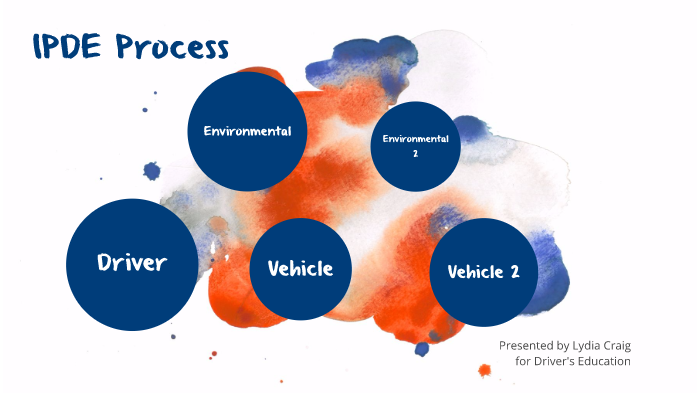 IPDE Process

Environmental

Environmental
2

Driver

Vehicle

Vehicle 2

Presented by Lydia Craig
for Driver's Education